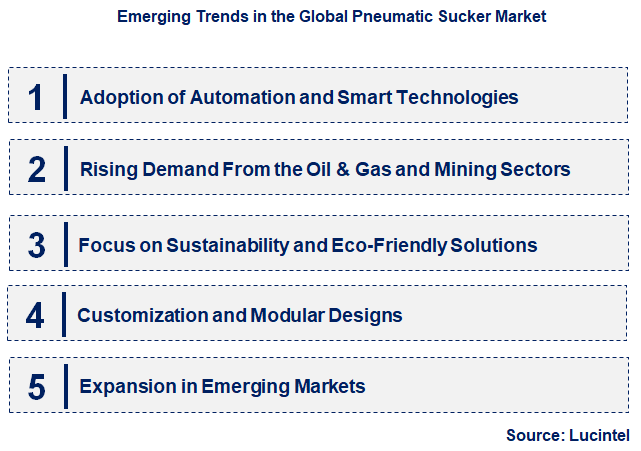 Emerging Trends in the Global Pneumatic Sucker Market

1 Adoption of Automation and Smart Technologies

2 Rising Demand From the Oil & Gas and Mining Sectors

3 Focus on Sustainability and Eco-Friendly Solutions

4 Customization and Modular Designs

5 Expansion in Emerging Markets

Source: Lucintel